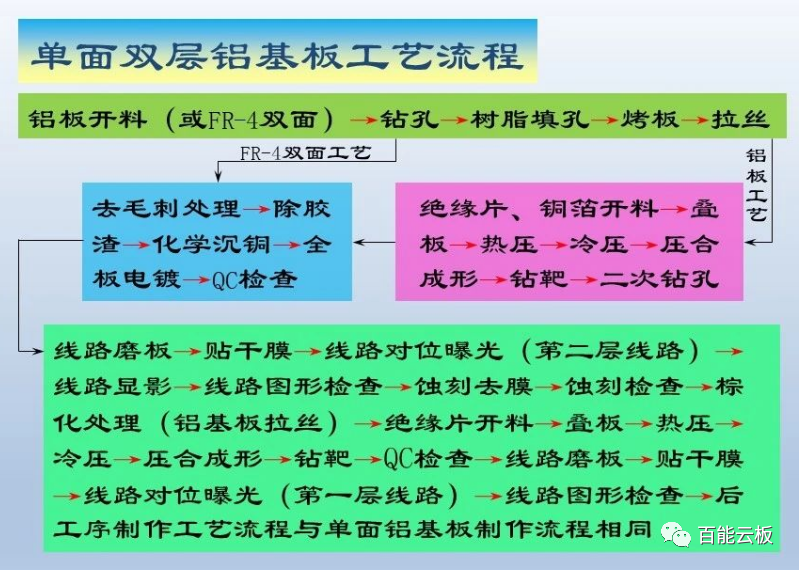 单面双层铝基板工艺流程

铝板开料（或FR-4双面）→钻孔→树脂填孔→烤板→拉丝

FR-4双面工艺

铝板工艺

去毛刺处理→除胶渣→化学沉铜→全板电镀→QC检查

绝缘片、铜箔开料→叠板→热压→冷压→压合成形→钻靶→二次钻孔

线路磨板→贴干膜→线路对位曝光（第二层线路）→线路显影→线路图形检查→蚀刻去膜→蚀刻检查→棕化处理（铝基板拉丝）→绝缘片开料→叠板→热压→冷压→压合成形→钻靶→QC检查→线路磨板→贴干膜→线路对位曝光（第一层线路）→线路图形检查→后工序制作工艺流程与单面铝基板制作流程相同

百能云板